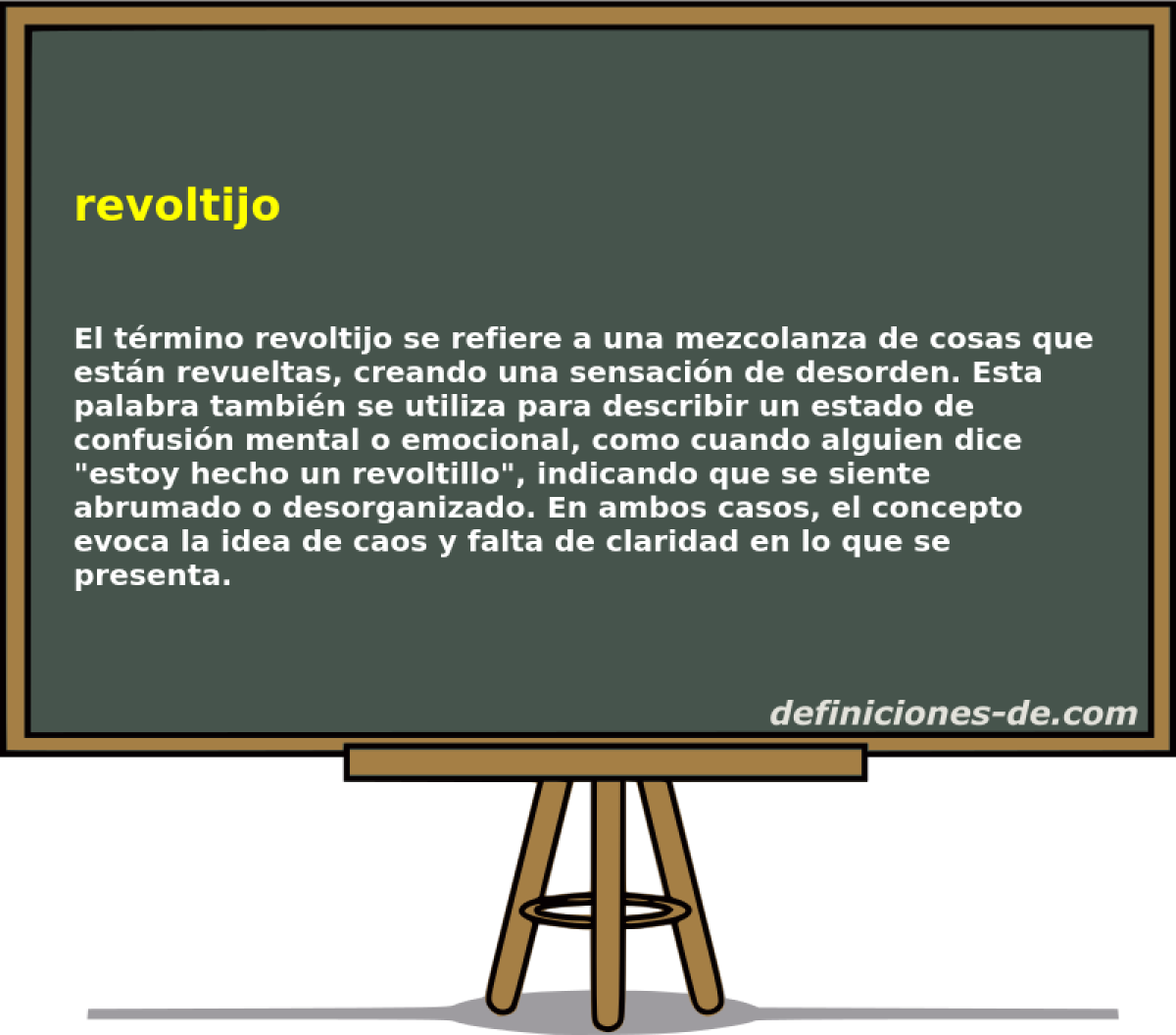 revoltijo

El término revoltijo se refiere a una mezcolanza de cosas que están revueltas, creando una sensación de desorden. Esta palabra también se utiliza para describir un estado de confusión mental o emocional, como cuando alguien dice "estoy hecho un revoltillo", indicando que se siente abrumado o desorganizado. En ambos casos, el concepto evoca la idea de caos y falta de claridad en lo que se presenta.

definiciones-de.com